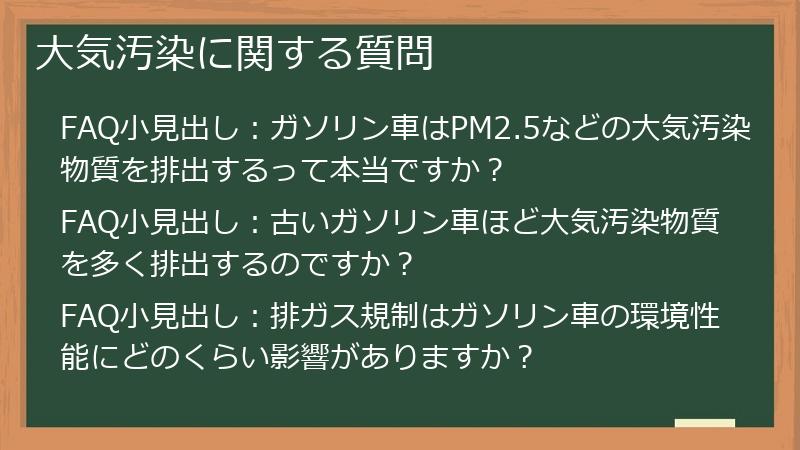 大気汚染に関する質問

FAQ小見出し：ガソリン車はPM2.5などの大気汚染物質を排出するって本当ですか？

FAQ小見出し：古いガソリン車ほど大気汚染物質を多く排出するのですか？

FAQ小見出し：排ガス規制はガソリン車の環境性能にどのくらい影響がありますか？